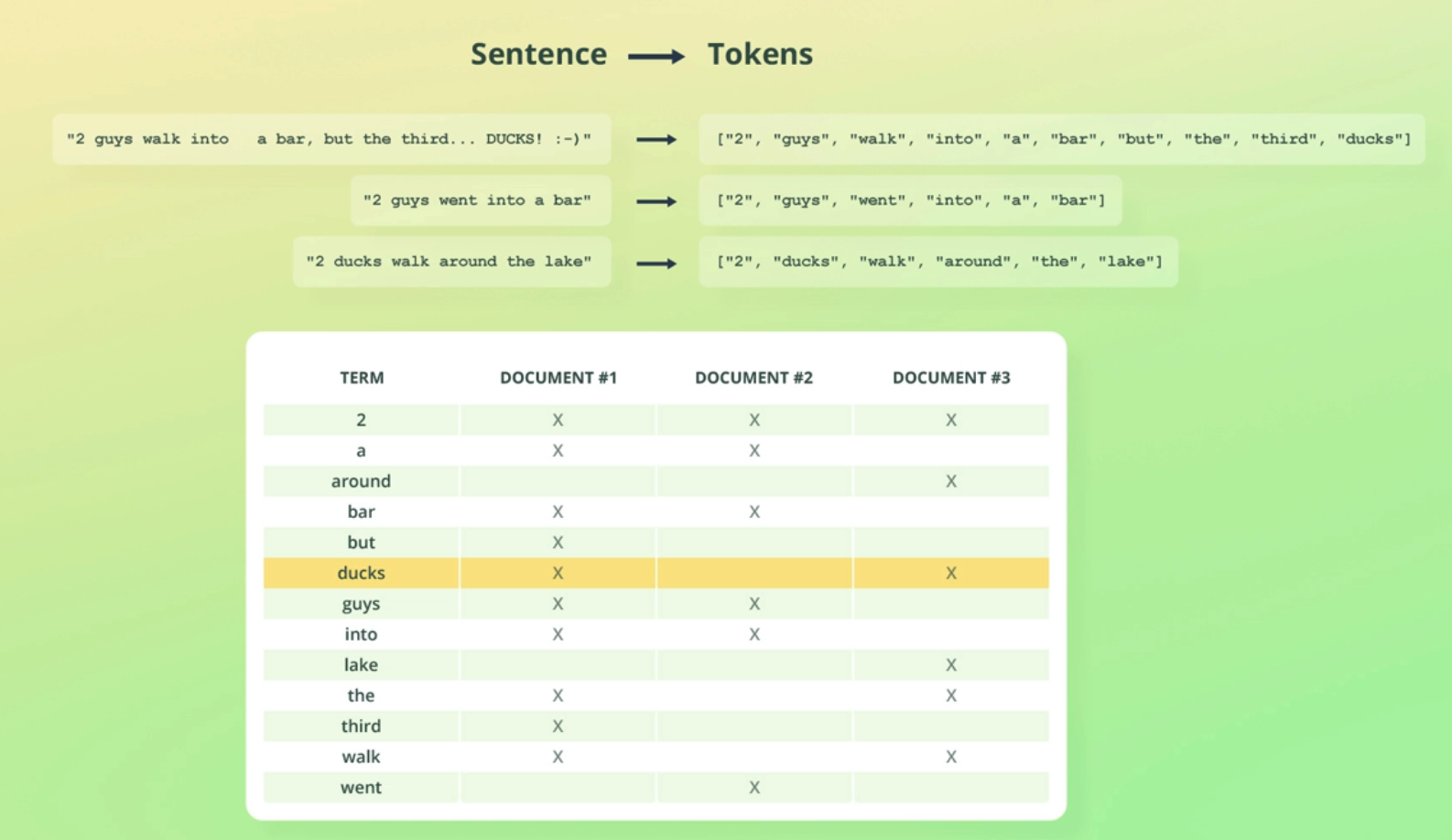 Sentence → Tokens

"2 guys walk into a bar, but the third... DUCKS! :-)" → ["2", "guys", "walk", "into", "a", "bar", "but", "the", "third", "ducks"]

"2 guys went into a bar" → ["2", "guys", "went", "into", "a", "bar"]

"2 ducks walk around the lake" → ["2", "ducks", "walk", "around", "the", "lake"]

| TERM | DOCUMENT #1 | DOCUMENT #2 | DOCUMENT #3 |
|---|---|---|---|
| 2 | X | X | X |
| a | X | X | |
| around | | | X |
| bar | X | X | |
| but | X | | |
| ducks | X | | X |
| guys | X | X | |
| into | X | X | |
| lake | | | X |
| the | X | | X |
| third | X | | |
| walk | X | | X |
| went | | X | |